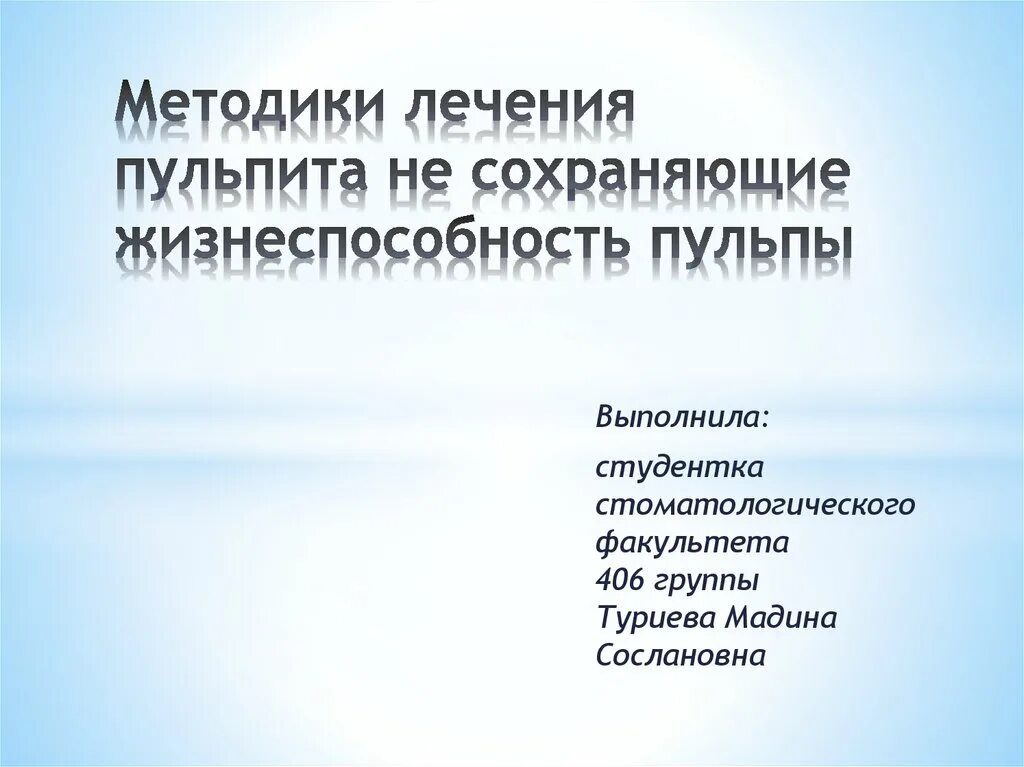 Методики лечения пульпита не сохраняющие жизнеспособность пульпы

Выполнила:

студентка стоматологического факультета 406 группы Туриева Мадина Сослановна